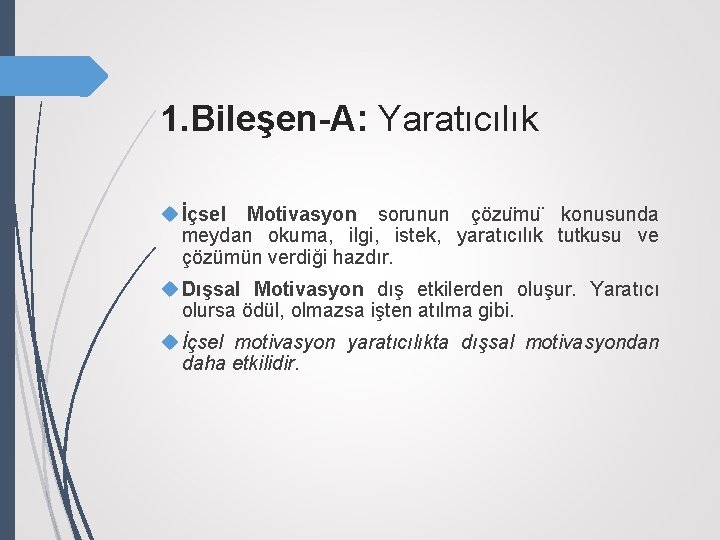 1.Bileşen-A: Yaratıcılık

İçsel Motivasyon sorunun çözümü konusunda meydan okuma, ilgi, istek, yaratıcılık tutkusu ve çözümün verdiği hazdır.

Dışsal Motivasyon dış etkilerden oluşur. Yaratıcı olursa ödül, olmazsa işten atılma gibi.

İçsel motivasyon yaratıcılıkta dışsal motivasyondan daha etkilidir.